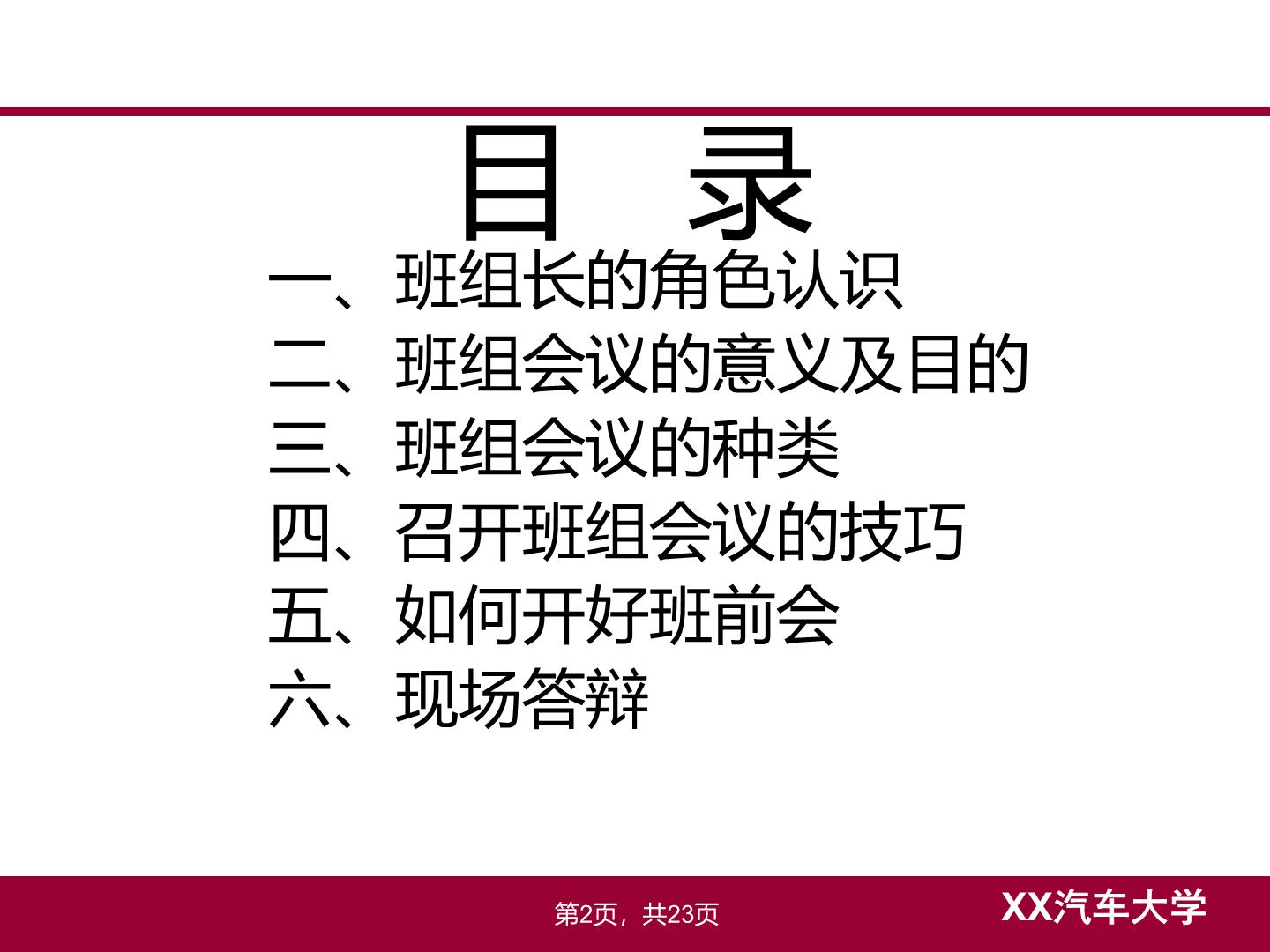 目　录

一、班组长的角色认识
二、班组会议的意义及目的
三、班组会议的种类
四、召开班组会议的技巧
五、如何开好班前会
六、现场答辩

第2页，共23页

XX汽车大学